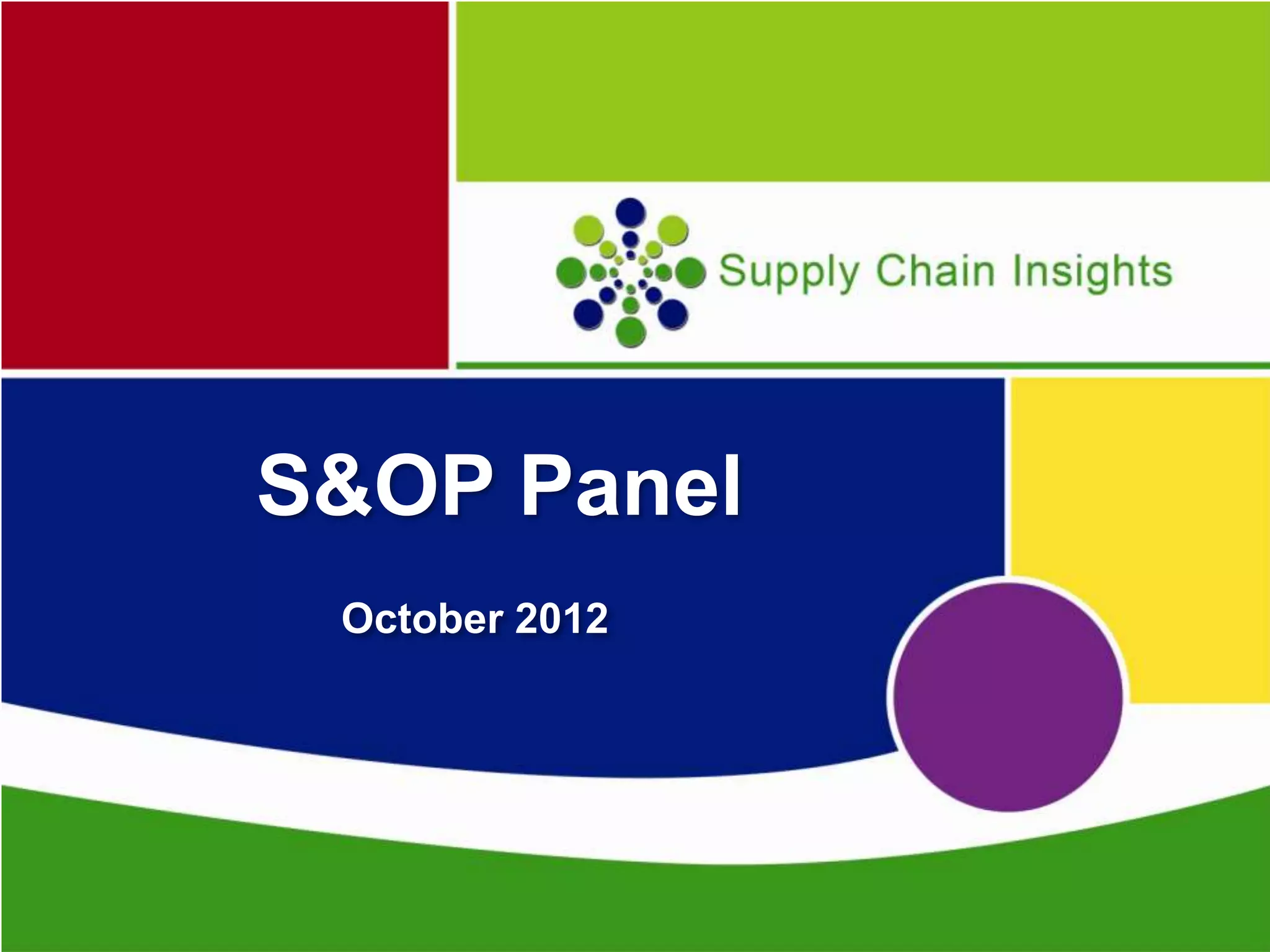 Supply Chain Insights

S&OP Panel

October 2012